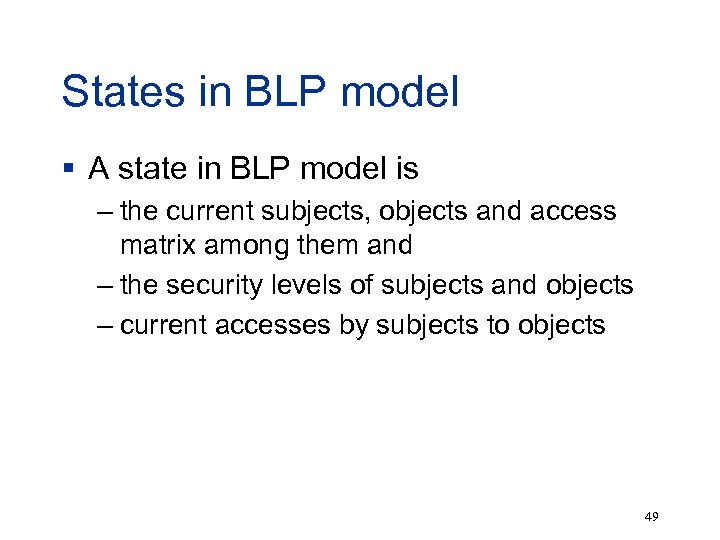 States in BLP model

▪ A state in BLP model is

– the current subjects, objects and access matrix among them and

– the security levels of subjects and objects

– current accesses by subjects to objects

49